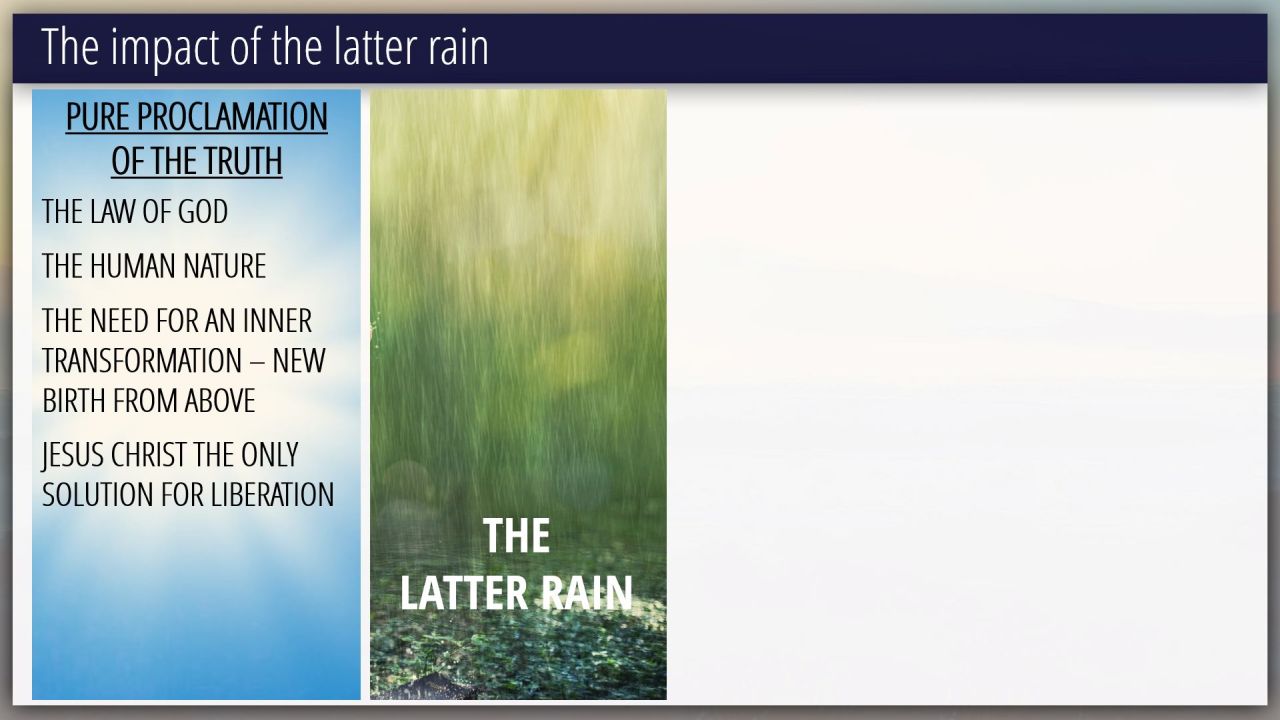 The impact of the latter rain

PURE PROCLAMATION OF THE TRUTH

THE LAW OF GOD

THE HUMAN NATURE

THE NEED FOR AN INNER TRANSFORMATION – NEW BIRTH FROM ABOVE

JESUS CHRIST THE ONLY SOLUTION FOR LIBERATION

THE LATTER RAIN